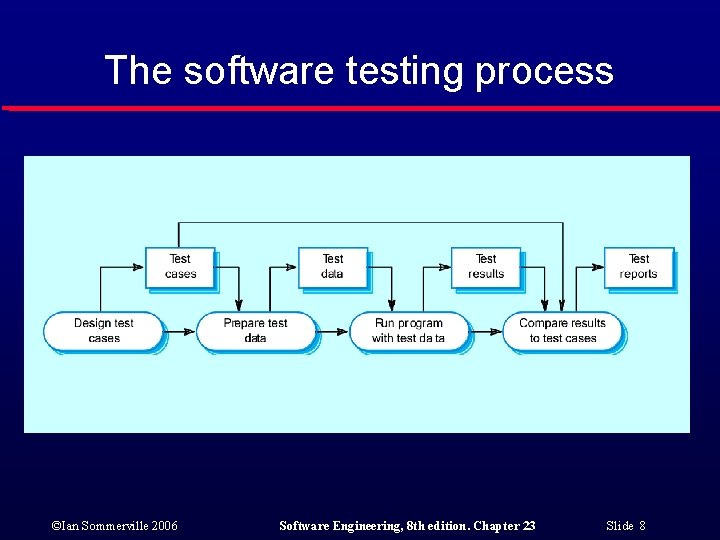 The software testing process

Test cases

Test data

Test results

Test reports

Design test cases

Prepare test data

Run program with test data

Compare results to test cases

©Ian Sommerville 2006

Software Engineering, 8th edition. Chapter 23

Slide 8